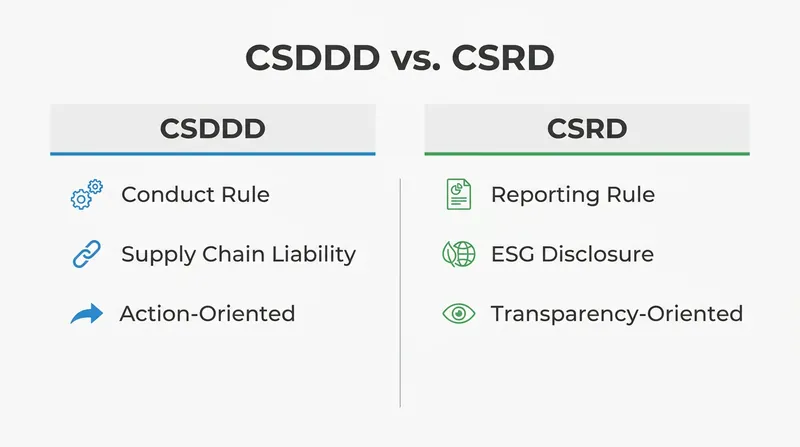 CSDDD vs. CSRD

CSDDD

Conduct Rule

Supply Chain Liability

Action-Oriented

CSRD

Reporting Rule

ESG Disclosure

Transparency-Oriented